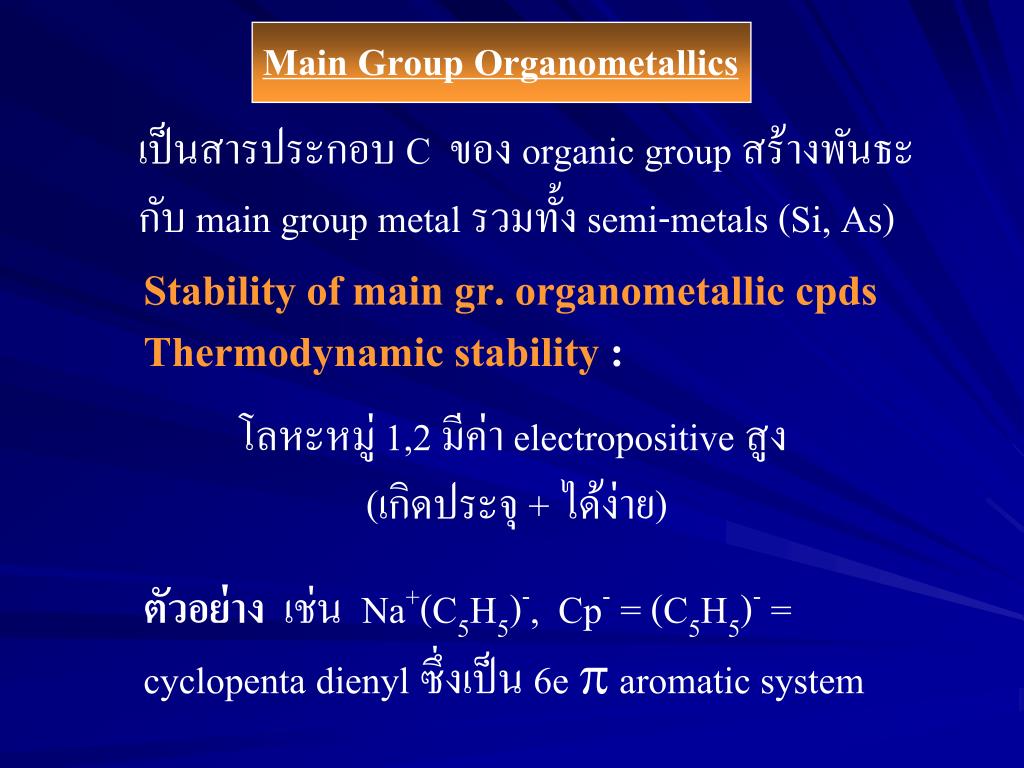 Main Group Organometallics

เป็นสารประกอบ C ของ organic group สร้างพันธะกับ main group metal รวมทั้ง semi-metals (Si, As)

Stability of main gr. organometallic cpds

Thermodynamic stability :

โลหะหมู่ 1,2 มีค่า electropositive สูง (เกิดประจุ + ได้ง่าย)

ตัวอย่าง เช่น $Na^+(C_5H_5)^-$, $Cp^- = (C_5H_5)^- =$ cyclopenta dienyl ซึ่งเป็น 6e $\pi$ aromatic system